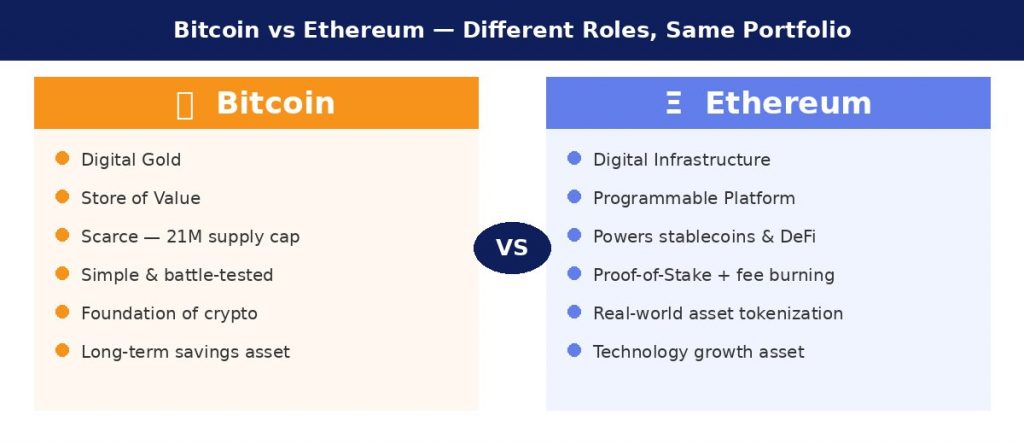 Bitcoin vs Ethereum — Different Roles, Same Portfolio

Bitcoin

- Digital Gold
- Store of Value
- Scarce — 21M supply cap
- Simple & battle-tested
- Foundation of crypto
- Long-term savings asset

VS

Ξ Ethereum

- Digital Infrastructure
- Programmable Platform
- Powers stablecoins & DeFi
- Proof-of-Stake + fee burning
- Real-world asset tokenization
- Technology growth asset